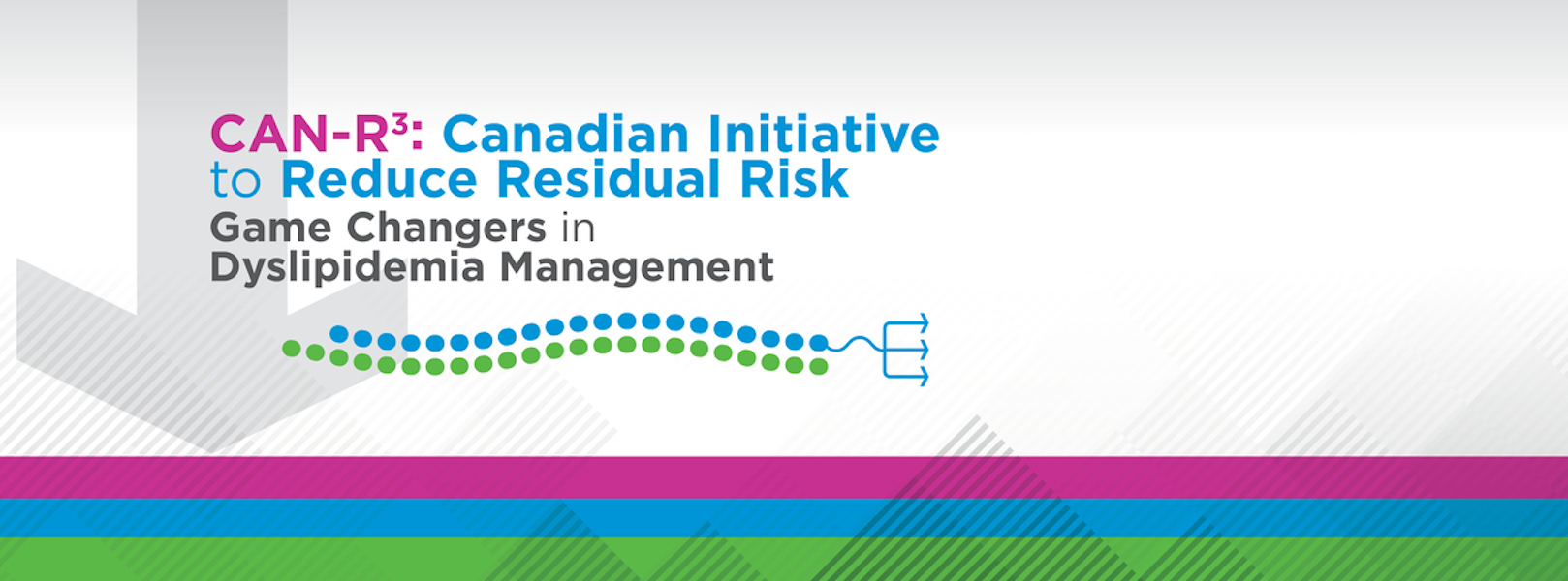 CAN-R$^3$: Canadian Initiative to Reduce Residual Risk
Game Changers in Dyslipidemia Management